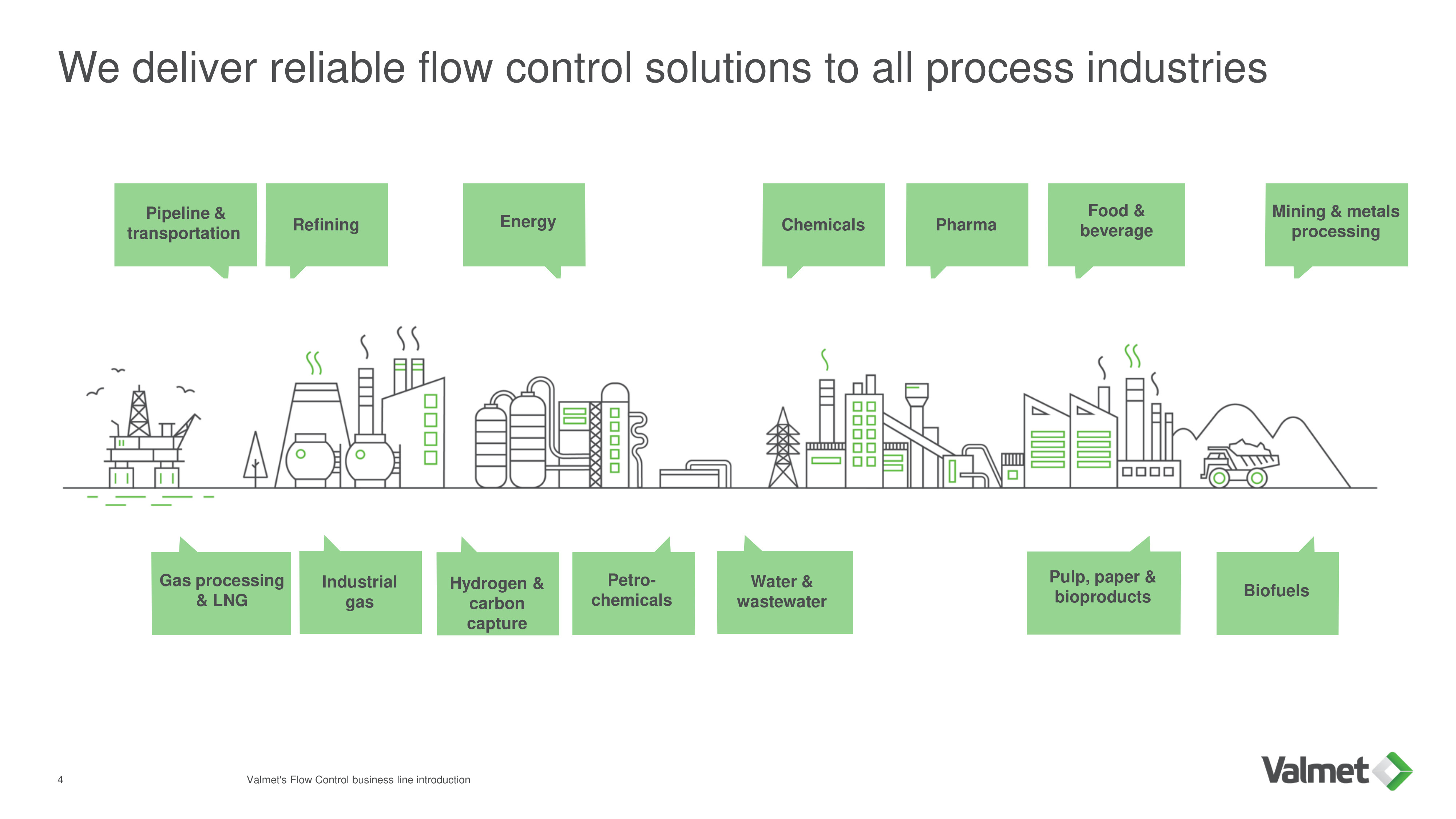 We deliver reliable flow control solutions to all process industries

Pipeline & transportation

Refining

Energy

Chemicals

Pharma

Food & beverage

Mining & metals processing

Gas processing & LNG

Industrial gas

Hydrogen & carbon capture

Petro-chemicals

Water & wastewater

Pulp, paper & bioproducts

Biofuels

4

Valmet's Flow Control business line introduction

Valmet